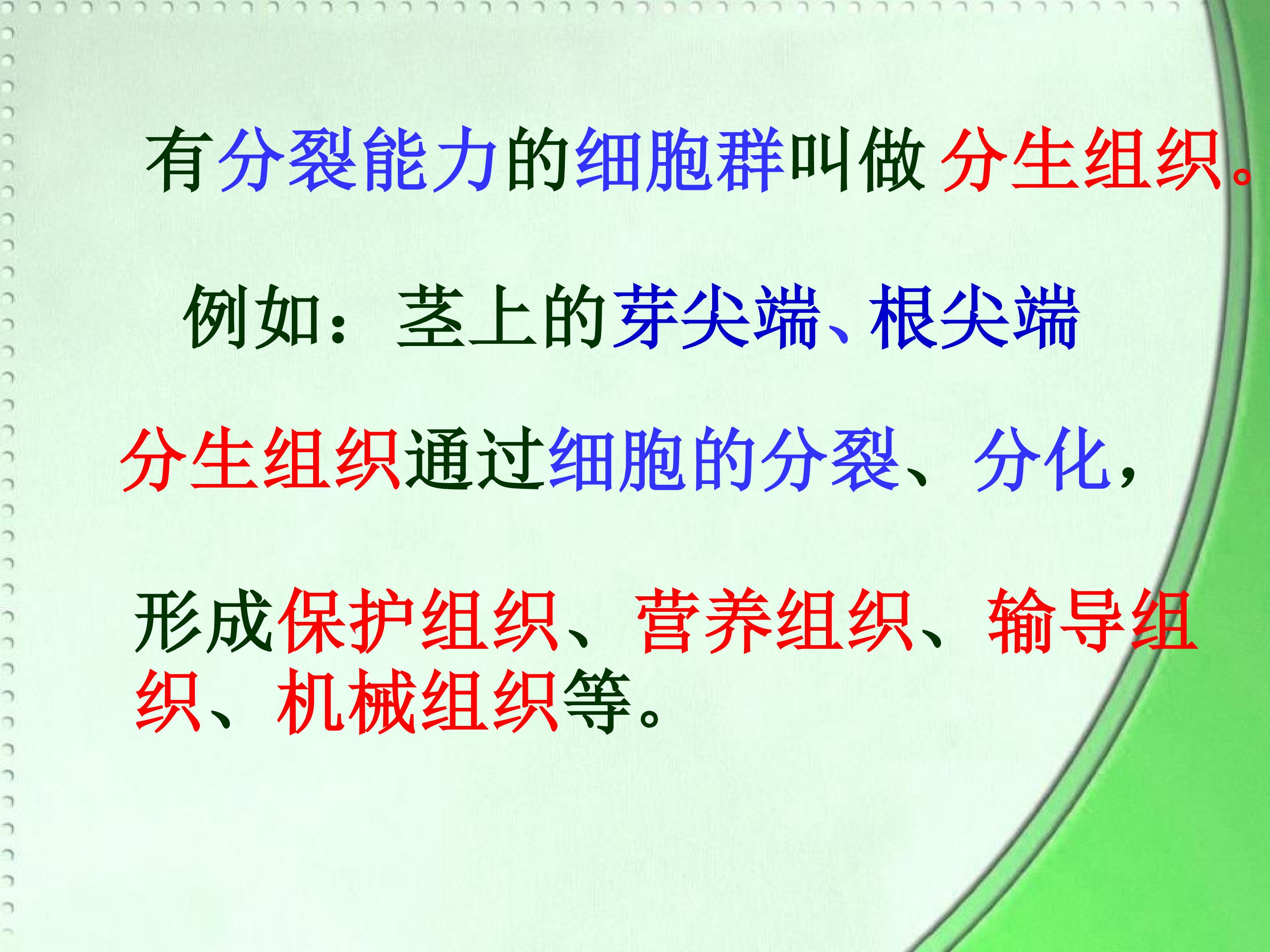 有分裂能力的细胞群叫做分生组织。

例如：茎上的芽尖端、根尖端

分生组织通过细胞的分裂、分化，

形成保护组织、营养组织、输导组织、机械组织等。